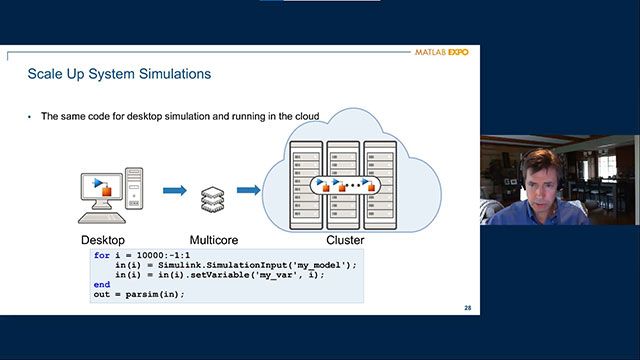 MATLAB EXPO

Scale Up System Simulations

• The same code for desktop simulation and running in the cloud

Desktop

Multicore

Cluster

for i = 10000:-1:1
    in(i) = Simulink.SimulationInput('my_model');
    in(i) = in(i).setVariable('my_var', i);
end
out = parsim(in);

28